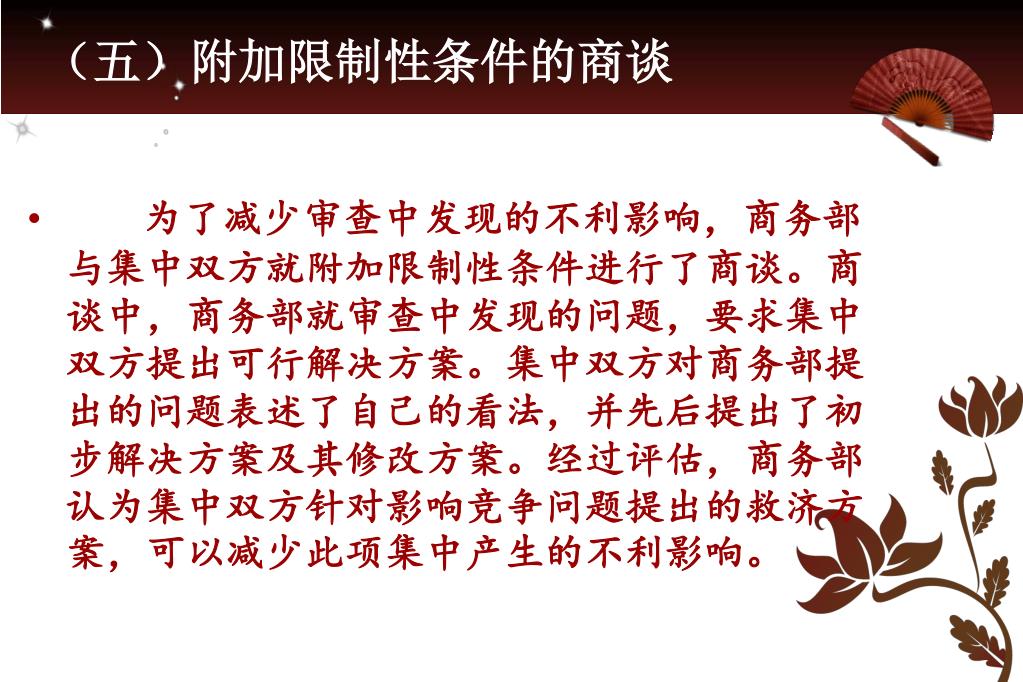 （五）附加限制性条件的商谈

• 为了减少审查中发现的不利影响，商务部与集中双方就附加限制性条件进行了商谈。商谈中，商务部就审查中发现的问题，要求集中双方提出可行解决方案。集中双方对商务部提出的问题表述了自己的看法，并先后提出了初步解决方案及其修改方案。经过评估，商务部认为集中双方针对影响竞争问题提出的救济方案，可以减少此项集中产生的不利影响。